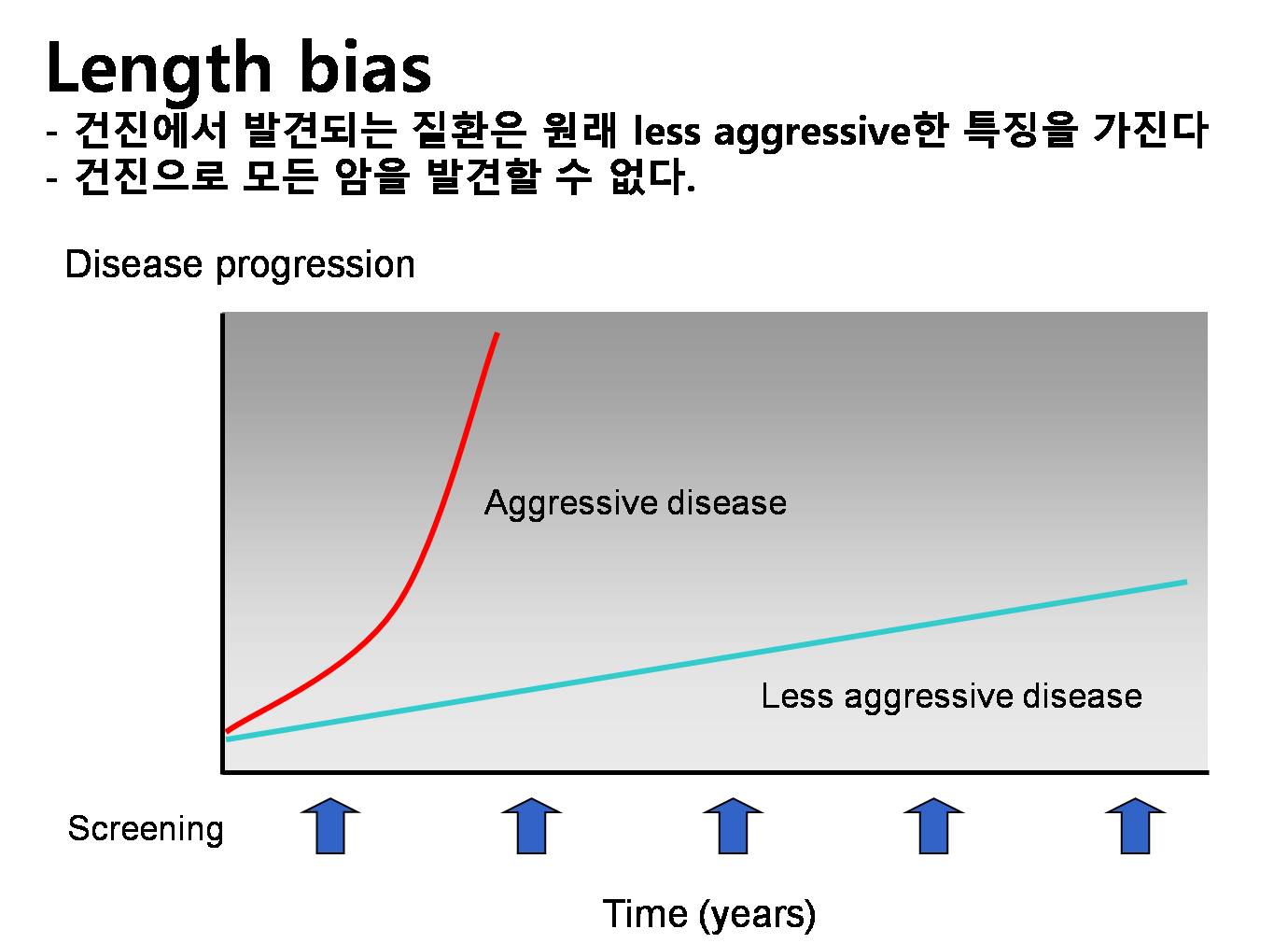 Length bias
- 건진에서 발견되는 질환은 원래 less aggressive한 특징을 가진다
- 건진으로 모든 암을 발견할 수 없다.

Disease progression

Aggressive disease

Less aggressive disease

Screening

Time (years)